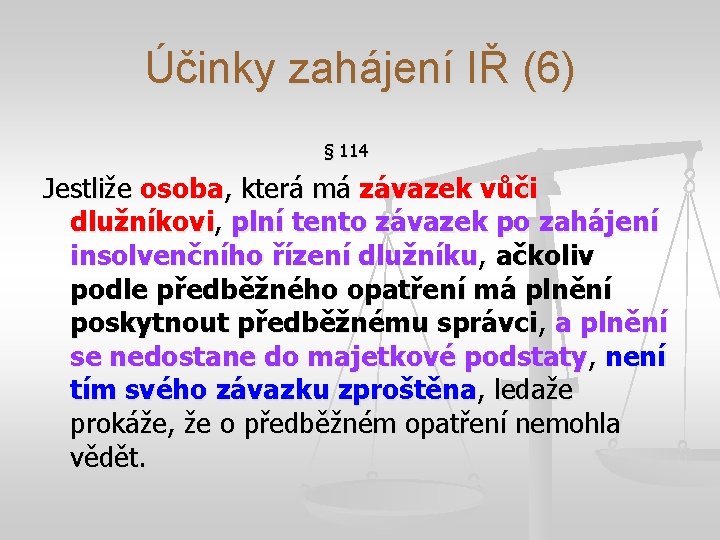 Účinky zahájení IŘ (6)

§ 114

Jestliže osoba, která má závazek vůči dlužníkovi, plní tento závazek po zahájení insolvenčního řízení dlužníku, ačkoliv podle předběžného opatření má plnění poskytnout předběžnému správci, a plnění se nedostane do majetkové podstaty, není tím svého závazku zproštěna, ledaže prokáže, že o předběžném opatření nemohla vědět.